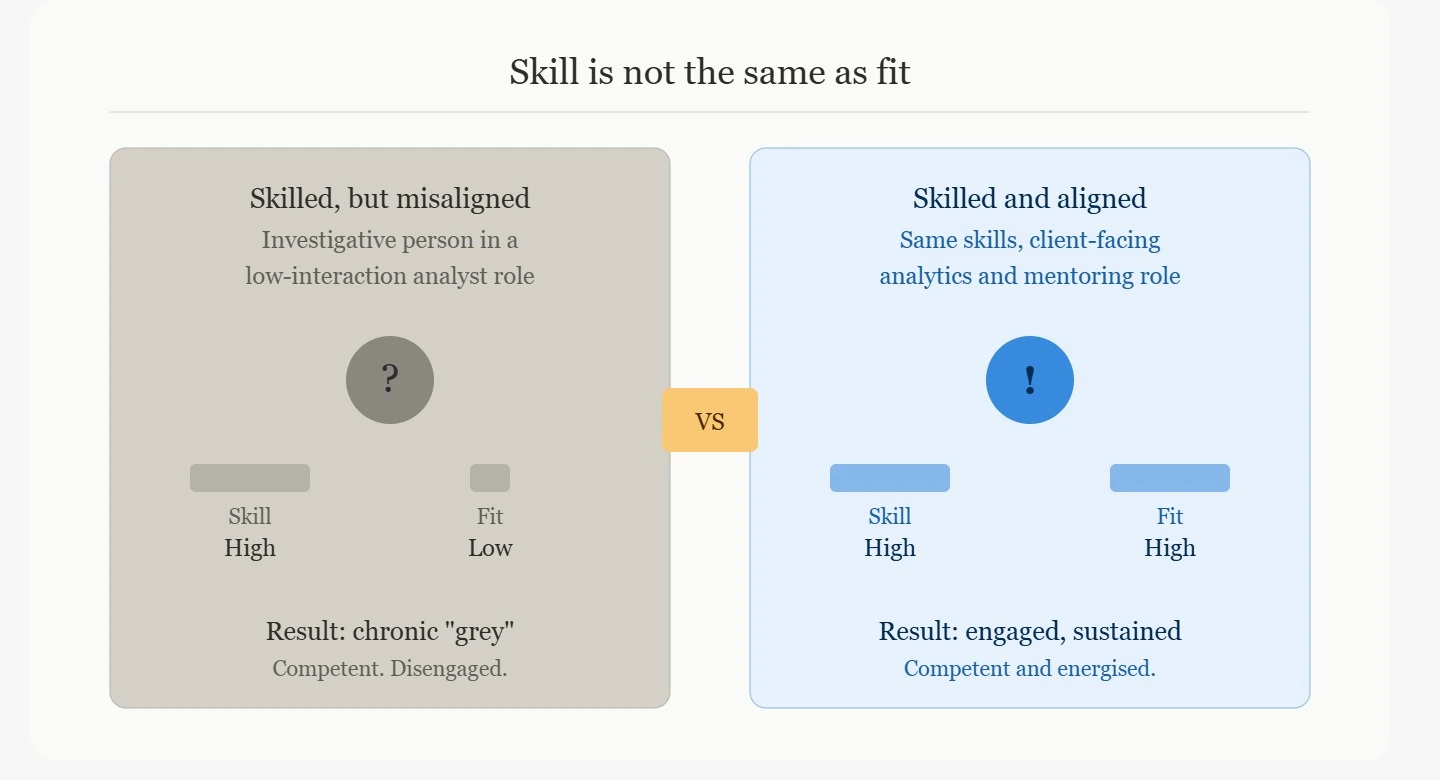 Skill is not the same as fit

Skilled, but misaligned

Investigative person in a low-interaction analyst role

?

Skill
High

Fit
Low

Result: chronic "grey"

Competent. Disengaged.

VS

Skilled and aligned

Same skills, client-facing analytics and mentoring role

!

Skill
High

Fit
High

Result: engaged, sustained

Competent and energised.